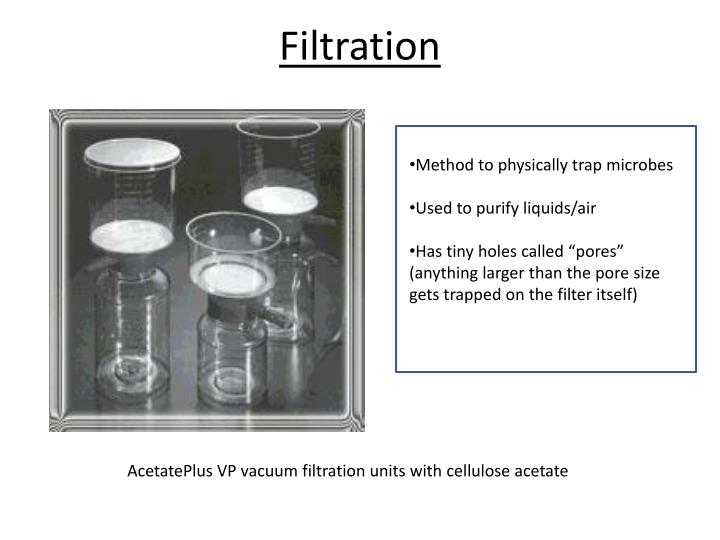 Filtration

•Method to physically trap microbes

•Used to purify liquids/air

•Has tiny holes called “pores” (anything larger than the pore size gets trapped on the filter itself)

AcetatePlus VP vacuum filtration units with cellulose acetate